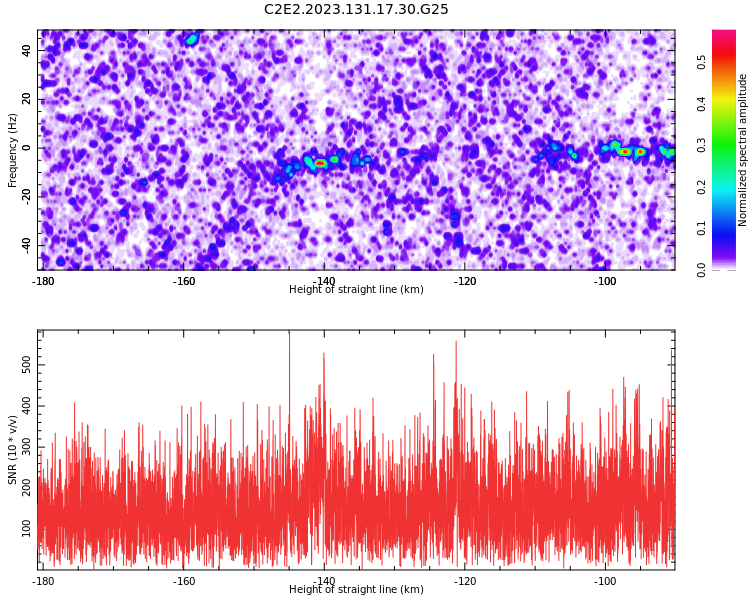 C2E2.2023.131.17.30.G25

Frequency (Hz)
40
20
0
-20
-40
-180
-160
-140
-120
-100
Height of straight line (km)

Normalized spectral amplitude
0.0
0.1
0.2
0.3
0.4
0.5

SNR (10 * v/v)
500
400
300
200
100
-180
-160
-140
-120
-100
Height of straight line (km)